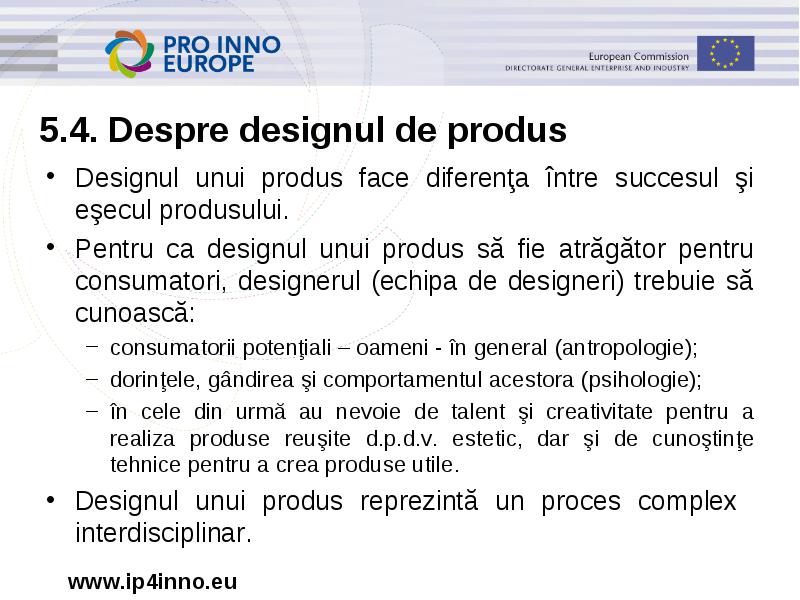 PRO INNO EUROPE

European Commission
DIRECTORATE GENERAL ENTERPRISE AND INDUSTRY

5.4. Despre designul de produs

• Designul unui produs face diferenţa între succesul şi eşecul produsului.

• Pentru ca designul unui produs să fie atrăgător pentru consumatori, designerul (echipa de designeri) trebuie să cunoască:

– consumatorii potenţiali – oameni - în general (antropologie);

– dorinţele, gândirea şi comportamentul acestora (psihologie);

– în cele din urmă au nevoie de talent şi creativitate pentru a realiza produse reuşite d.p.d.v. estetic, dar şi de cunoştinţe tehnice pentru a crea produse utile.

• Designul unui produs reprezintă un proces complex interdisciplinar.

www.ip4inno.eu